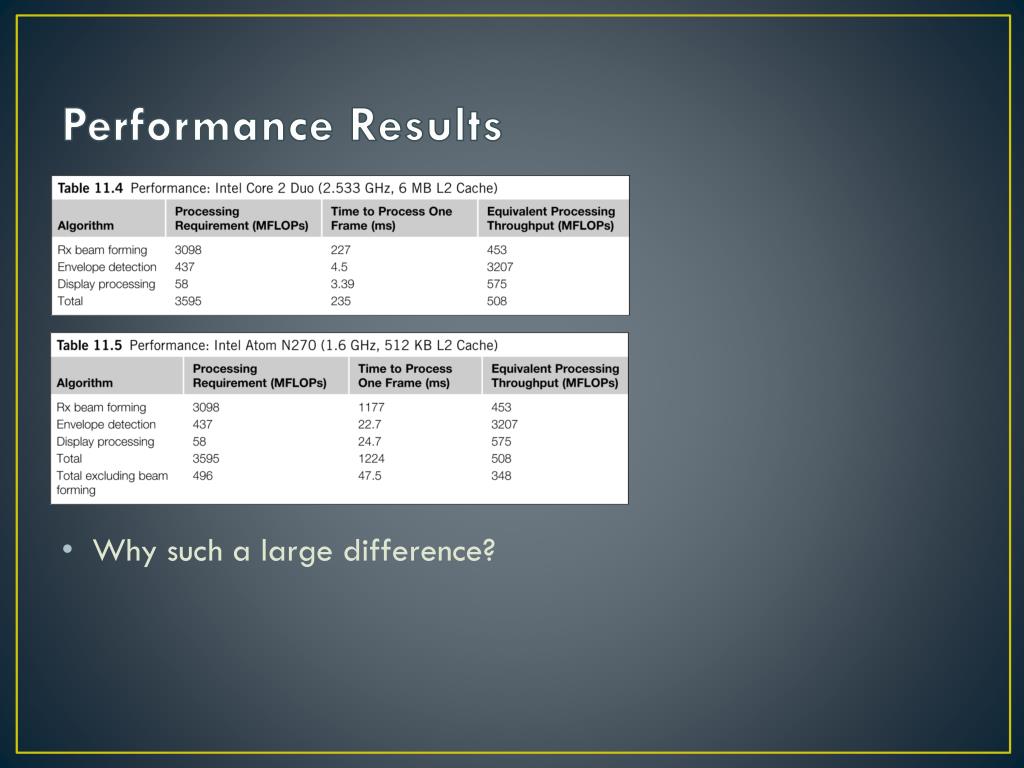 Performance Results

Table 11.4 Performance: Intel Core 2 Duo (2.533 GHz, 6 MB L2 Cache)

| Algorithm | Processing Requirement (MFLOPs) | Time to Process One Frame (ms) | Equivalent Processing Throughput (MFLOPs) |
|---|---|---|---|
| Rx beam forming | 3098 | 227 | 453 |
| Envelope detection | 437 | 4.5 | 3207 |
| Display processing | 58 | 3.39 | 575 |
| Total | 3595 | 235 | 508 |

Table 11.5 Performance: Intel Atom N270 (1.6 GHz, 512 KB L2 Cache)

| Algorithm | Processing Requirement (MFLOPs) | Time to Process One Frame (ms) | Equivalent Processing Throughput (MFLOPs) |
|---|---|---|---|
| Rx beam forming | 3098 | 1177 | 453 |
| Envelope detection | 437 | 22.7 | 3207 |
| Display processing | 58 | 24.7 | 575 |
| Total | 3595 | 1224 | 508 |
| Total excluding beam forming | 496 | 47.5 | 348 |

• Why such a large difference?